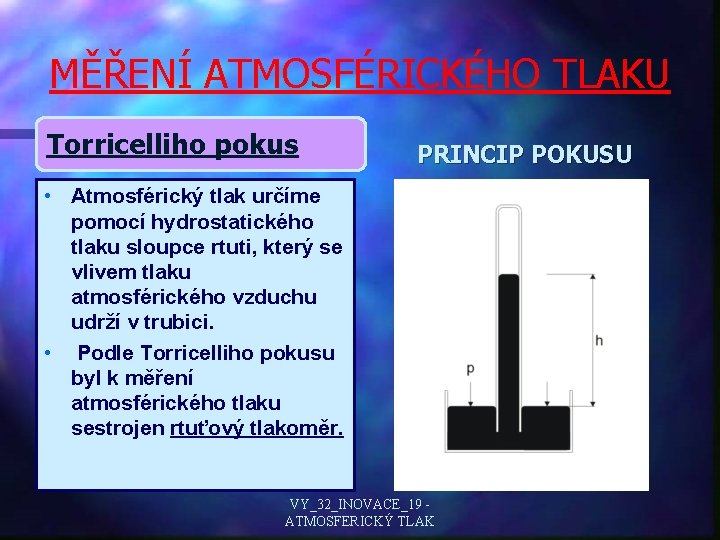 MĚŘENÍ ATMOSFÉRICKÉHO TLAKU

Torricelliho pokus

• Atmosférický tlak určíme pomocí hydrostatického tlaku sloupce rtuti, který se vlivem tlaku atmosférického vzduchu udrží v trubici.

• Podle Torricelliho pokusu byl k měření atmosférického tlaku sestrojen rtuťový tlakoměr.

PRINCIP POKUSU

h

p

VY_32_INOVACE_19 - ATMOSFERICKÝ TLAK